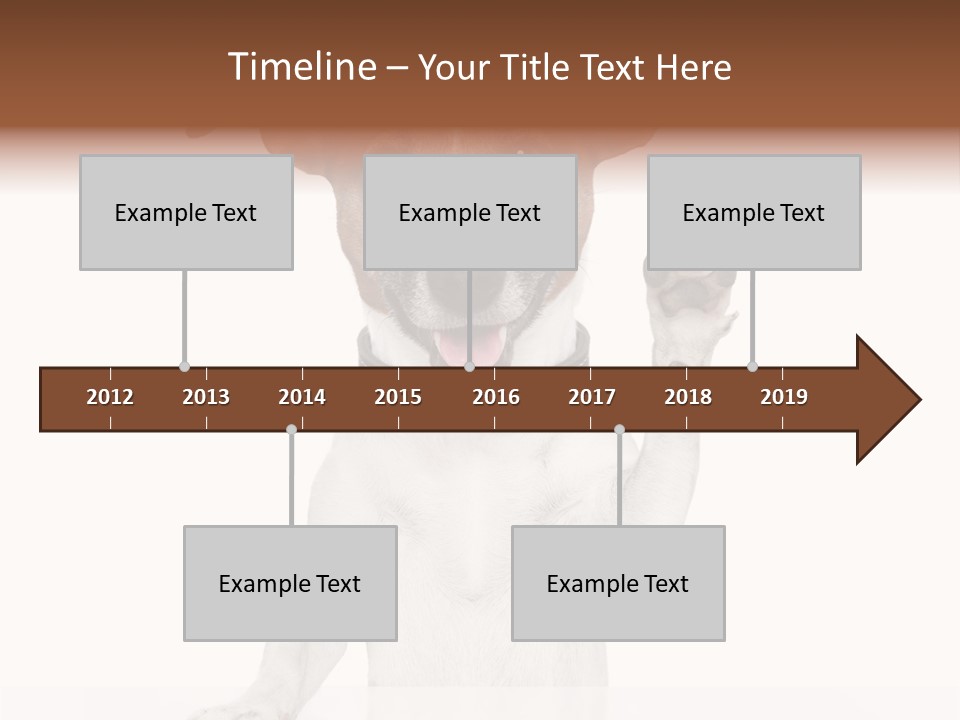 Timeline – Your Title Text Here

Example Text

Example Text

Example Text

2012 2013 2014 2015 2016 2017 2018 2019

Example Text

Example Text